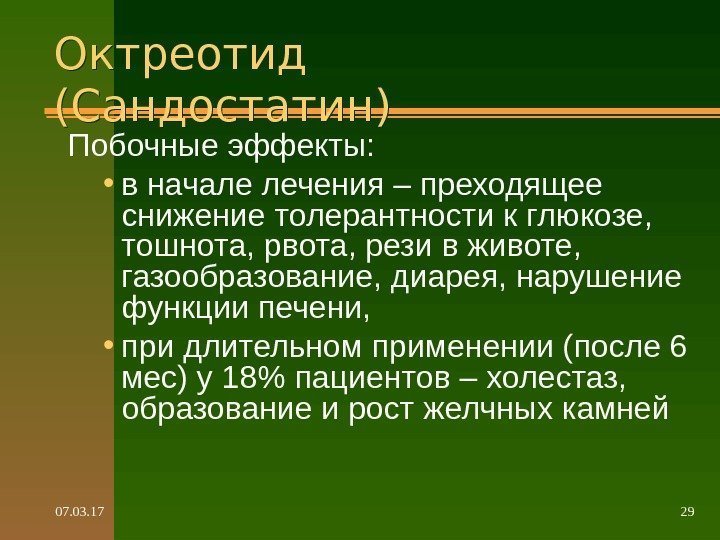 Октреотид (Сандостатин)

Побочные эффекты:

• в начале лечения – преходящее снижение толерантности к глюкозе, тошнота, рвота, рези в животе, газообразование, диарея, нарушение функции печени,

• при длительном применении (после 6 мес) у 18% пациентов – холестаз, образование и рост желчных камней

07.03.17

29